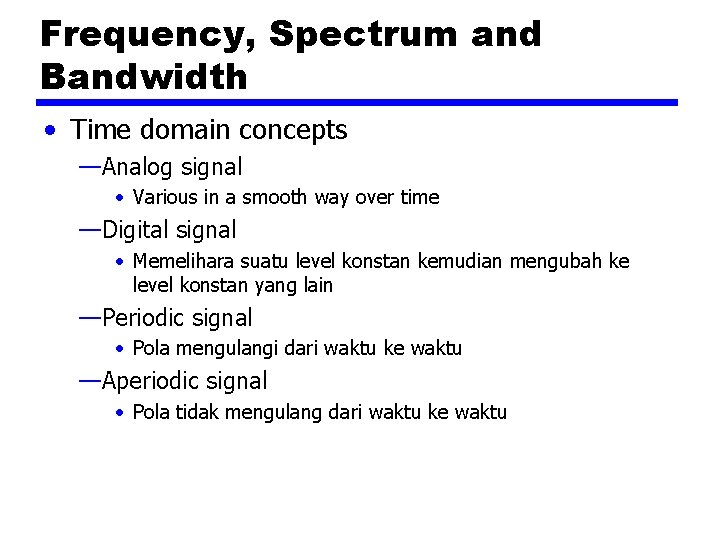 Frequency, Spectrum and Bandwidth

• Time domain concepts
—Analog signal
• Various in a smooth way over time
—Digital signal
• Memelihara suatu level konstan kemudian mengubah ke level konstan yang lain
—Periodic signal
• Pola mengulangi dari waktu ke waktu
—Aperiodic signal
• Pola tidak mengulang dari waktu ke waktu